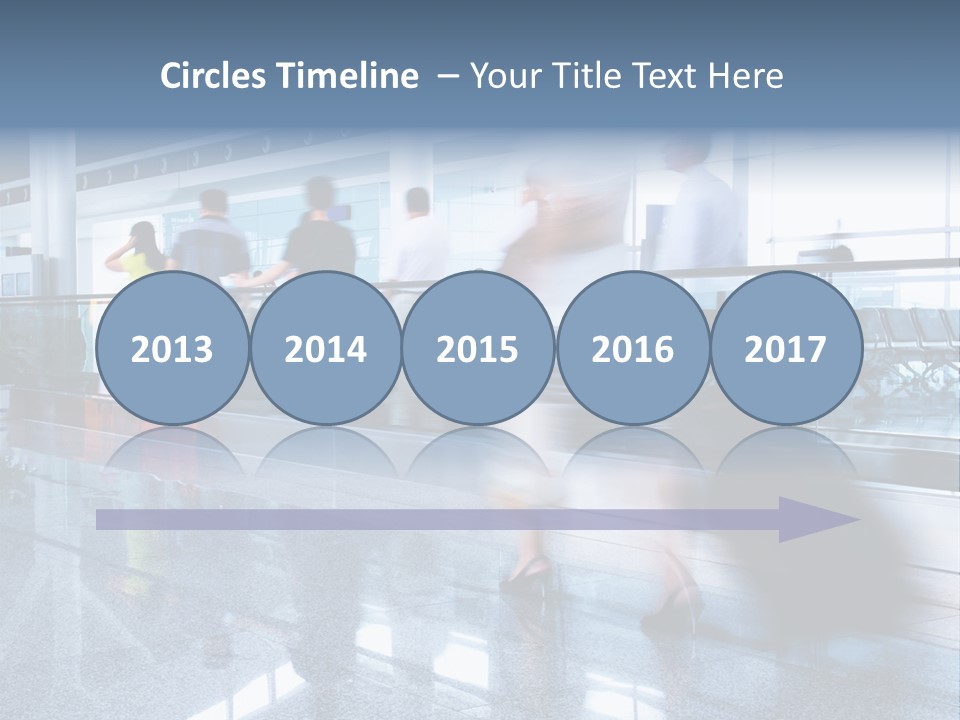 Circles Timeline – Your Title Text Here

2013

2014

2015

2016

2017